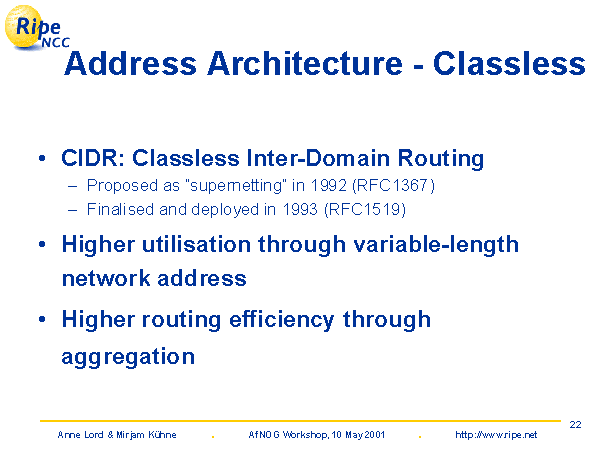 Ripe NCC

Address Architecture - Classless

• CIDR: Classless Inter-Domain Routing
– Proposed as "supernetting" in 1992 (RFC1367)
– Finalised and deployed in 1993 (RFC1519)

• Higher utilisation through variable-length network address

• Higher routing efficiency through aggregation

22

Anne Lord & Mirjam Kühne . AfNOG Workshop, 10 May 2001 . http://www.ripe.net